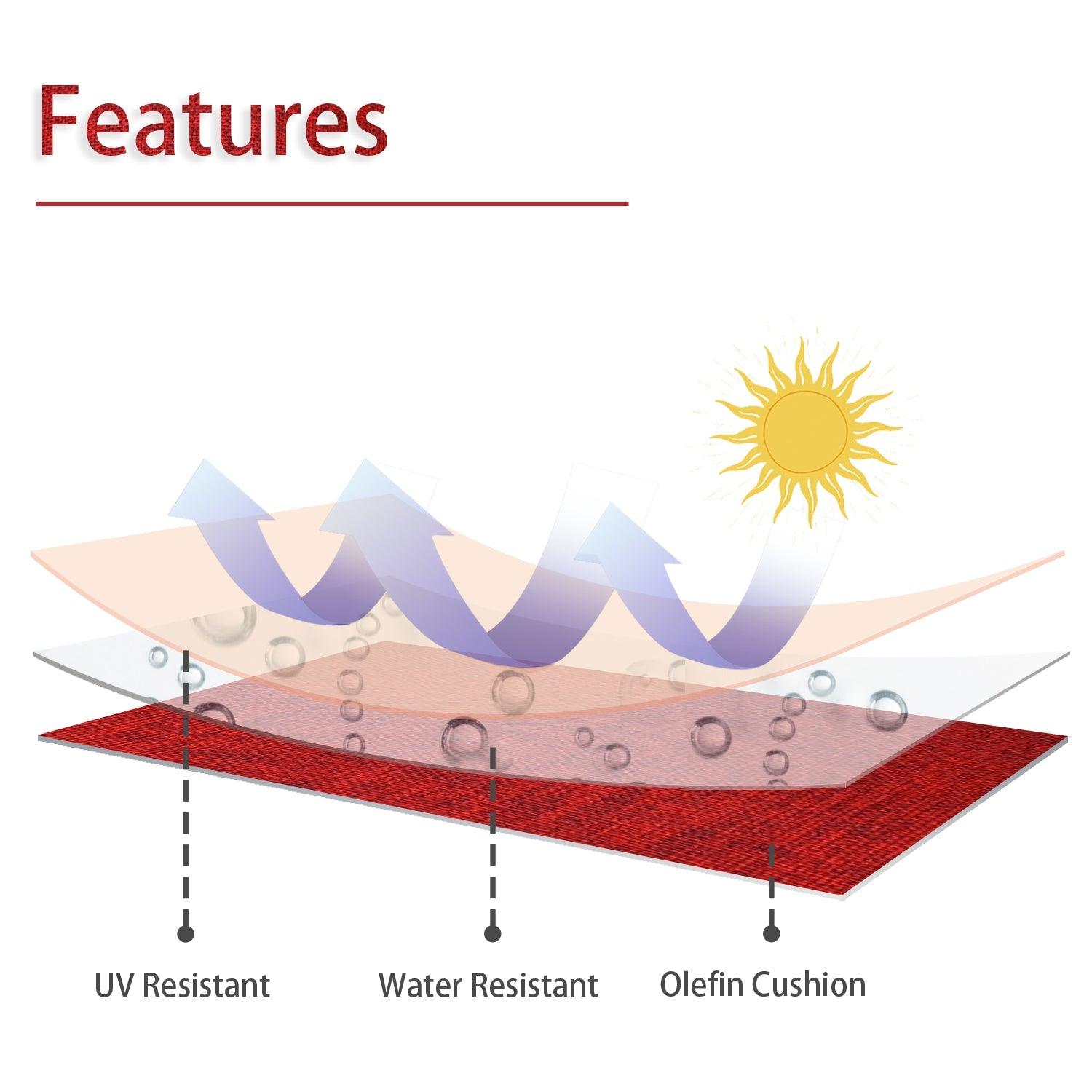 Features

UV Resistant

Water Resistant

Olefin Cushion